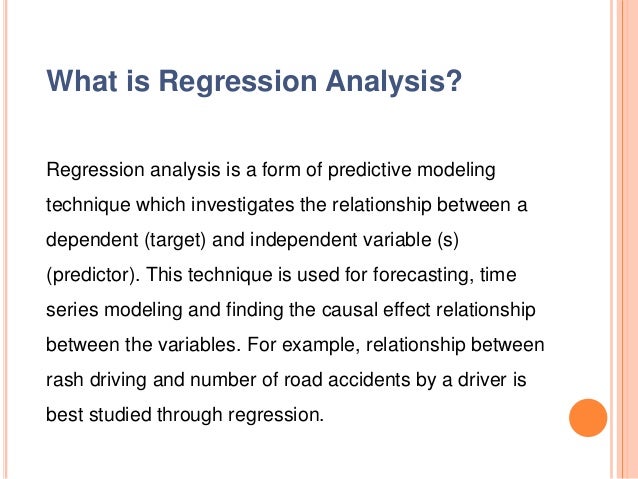 What is Regression Analysis?

Regression analysis is a form of predictive modeling technique which investigates the relationship between a dependent (target) and independent variable (s) (predictor). This technique is used for forecasting, time series modeling and finding the causal effect relationship between the variables. For example, relationship between rash driving and number of road accidents by a driver is best studied through regression.